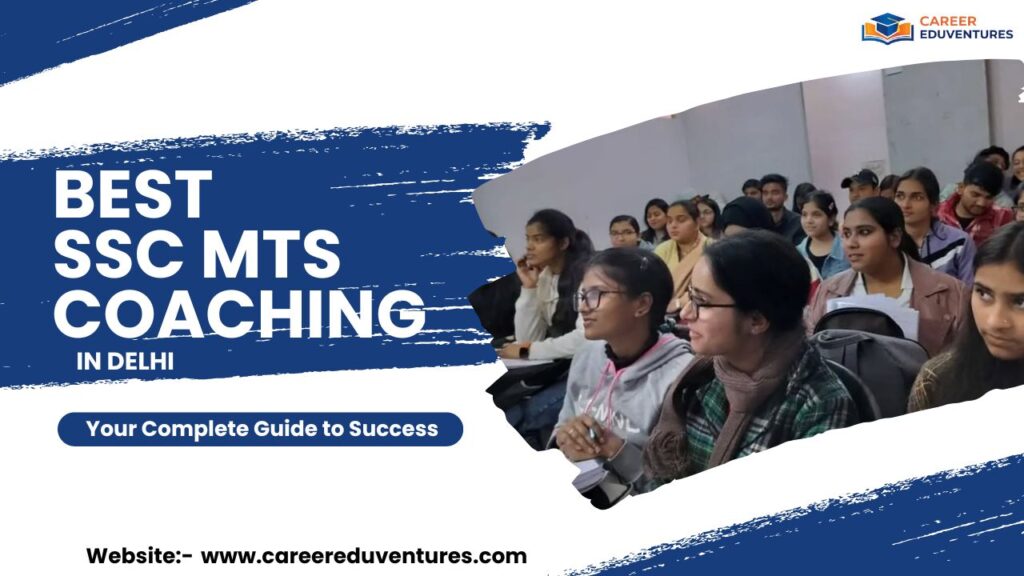 CAREER EDUVENTURES

BEST SSC MTS COACHING

IN DELHI

Your Complete Guide to Success

Website:- www.careereduventures.com